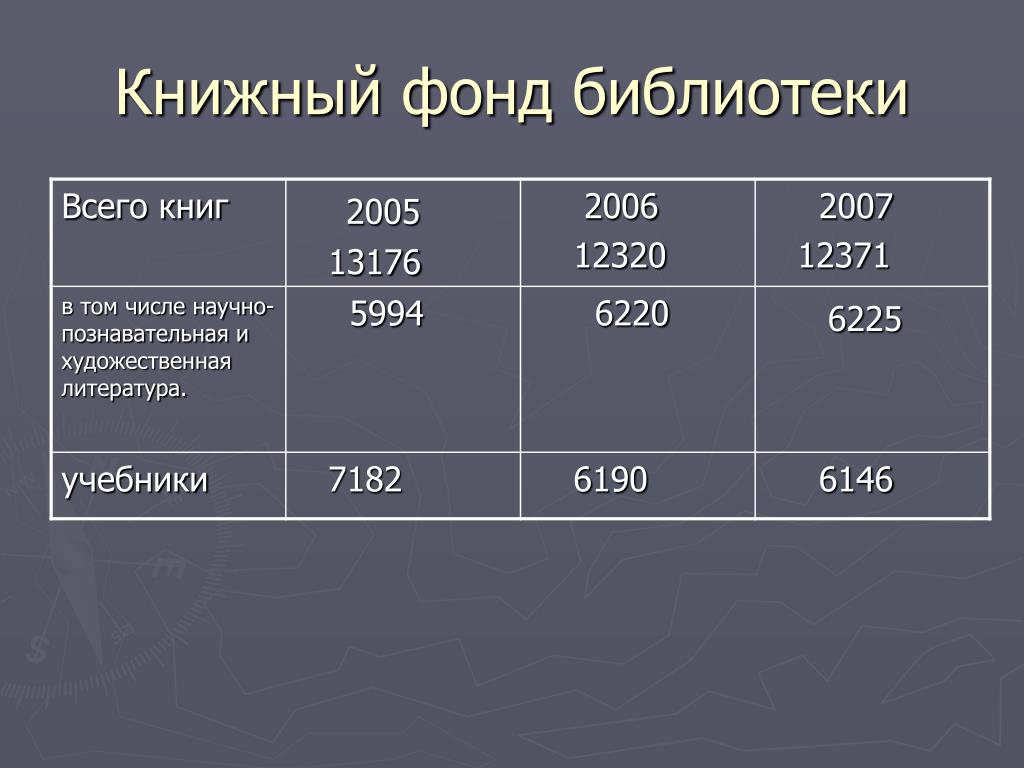 Книжный фонд библиотеки

| Всего книг | 2005 13176 | 2006 12320 | 2007 12371 |
|---|---|---|---|
| в том числе научно-познавательная и художественная литература. | 5994 | 6220 | 6225 |
| учебники | 7182 | 6190 | 6146 |